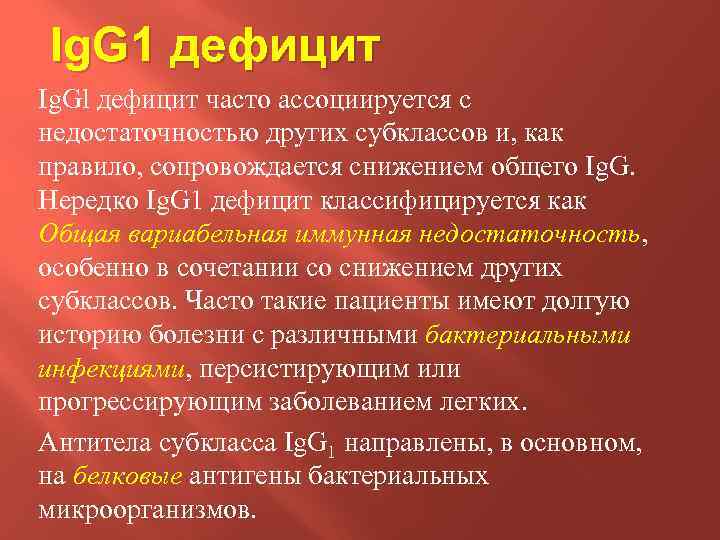 IgG1 дефицит

IgGl дефицит часто ассоциируется с недостаточностью других субклассов и, как правило, сопровождается снижением общего IgG. Нередко IgG1 дефицит классифицируется как Общая вариабельная иммунная недостаточность, особенно в сочетании со снижением других субклассов. Часто такие пациенты имеют долгую историю болезни с различными бактериальными инфекциями, персистирующим или прогрессирующим заболеванием легких.

Антитела субкласса $IgG_1$ направлены, в основном, на белковые антигены бактериальных микроорганизмов.